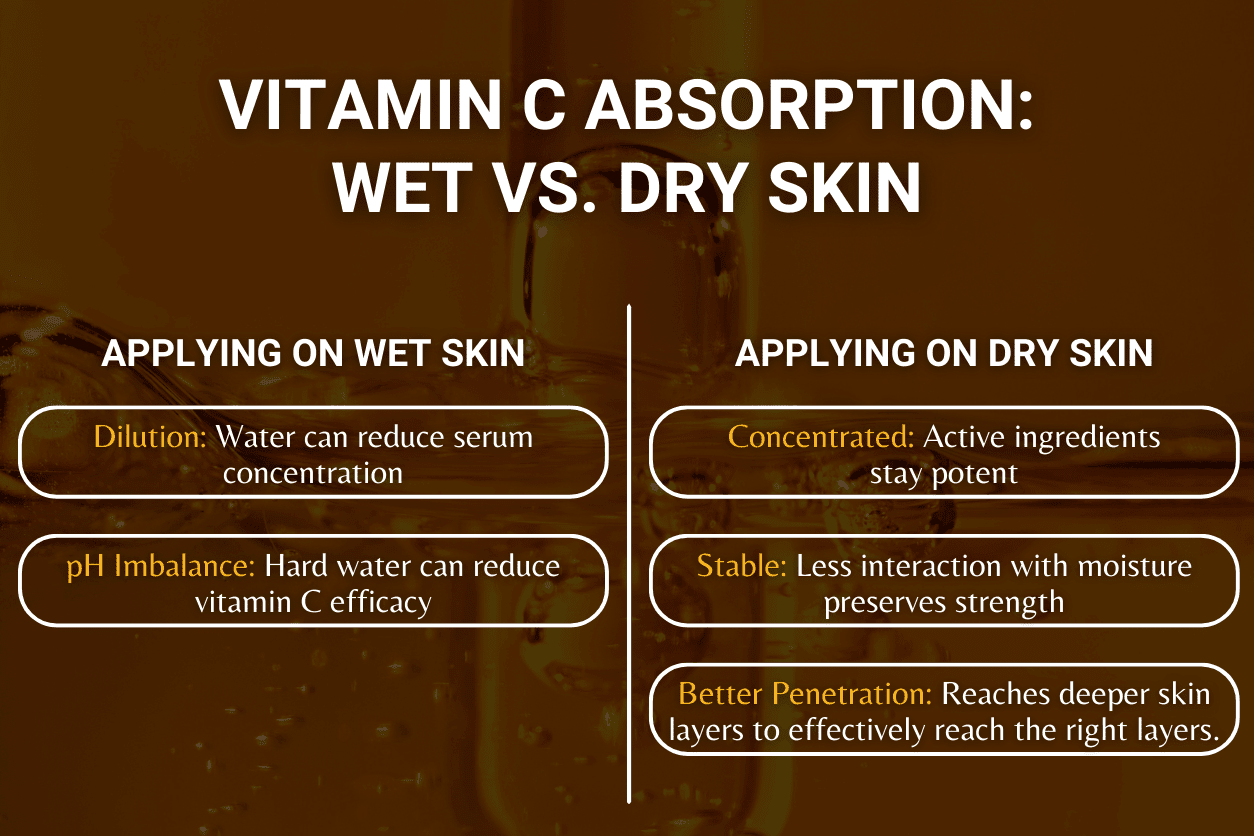 VITAMIN C ABSORPTION: WET VS. DRY SKIN

APPLYING ON WET SKIN

Dilution: Water can reduce serum concentration

pH Imbalance: Hard water can reduce vitamin C efficacy

APPLYING ON DRY SKIN

Concentrated: Active ingredients stay potent

Stable: Less interaction with moisture preserves strength

Better Penetration: Reaches deeper skin layers to effectively reach the right layers.